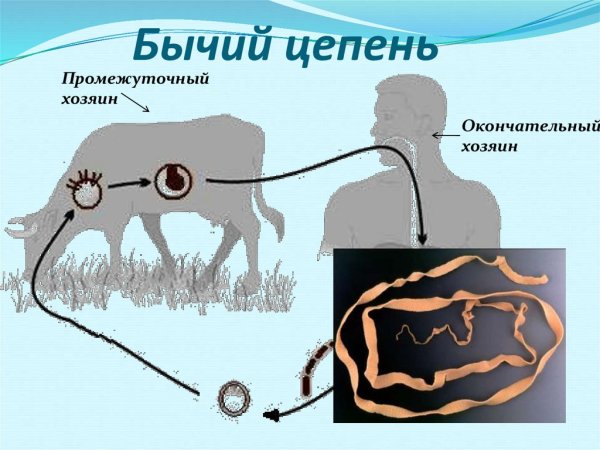 Бычий цепень

Промежуточный хозяин

Окончательный хозяин